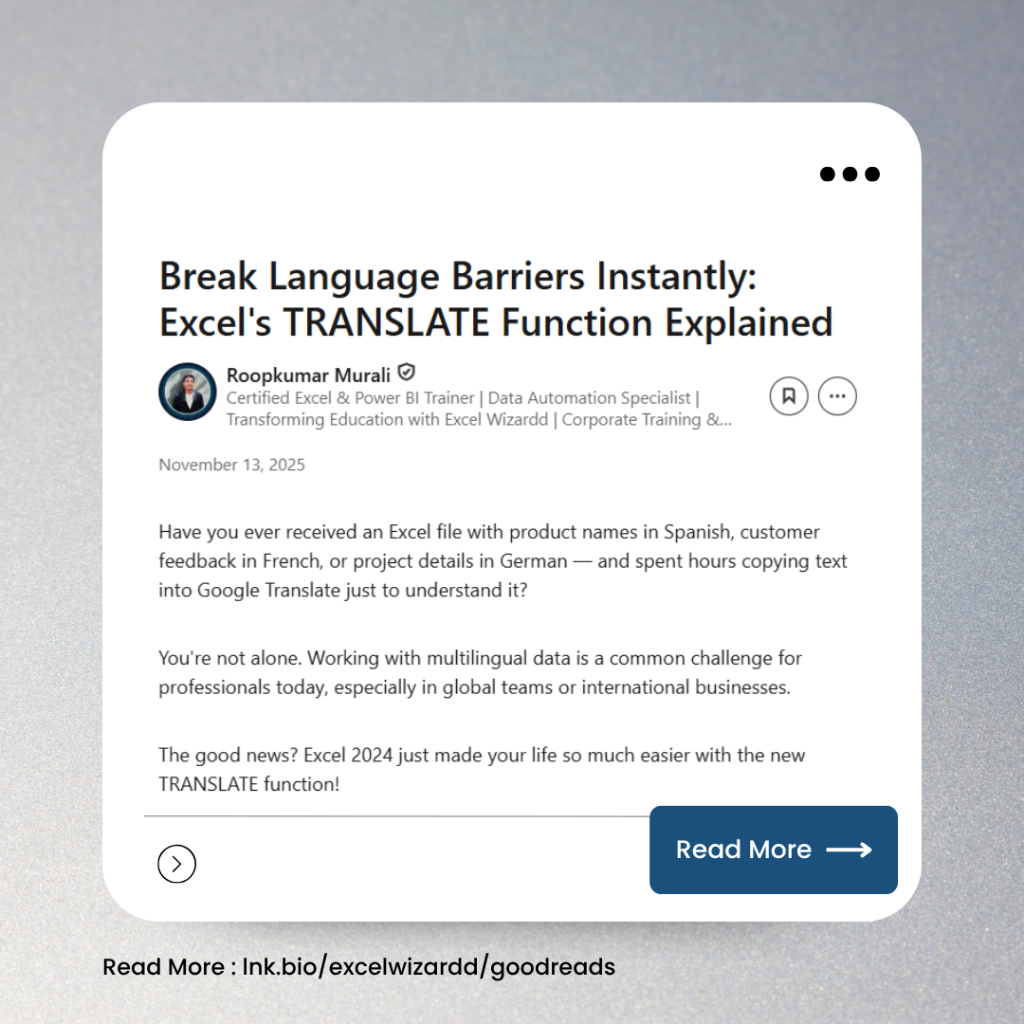 Break Language Barriers Instantly: Excel's TRANSLATE Function Explained

Roopkumar Murali
Certified Excel & Power BI Trainer | Data Automation Specialist | Transforming Education with Excel Wizardd | Corporate Training &...

November 13, 2025

Have you ever received an Excel file with product names in Spanish, customer feedback in French, or project details in German — and spent hours copying text into Google Translate just to understand it?

You're not alone. Working with multilingual data is a common challenge for professionals today, especially in global teams or international businesses.

The good news? Excel 2024 just made your life so much easier with the new TRANSLATE function!

Read More

Read More : lnk.bio/excelwizardd/goodreads